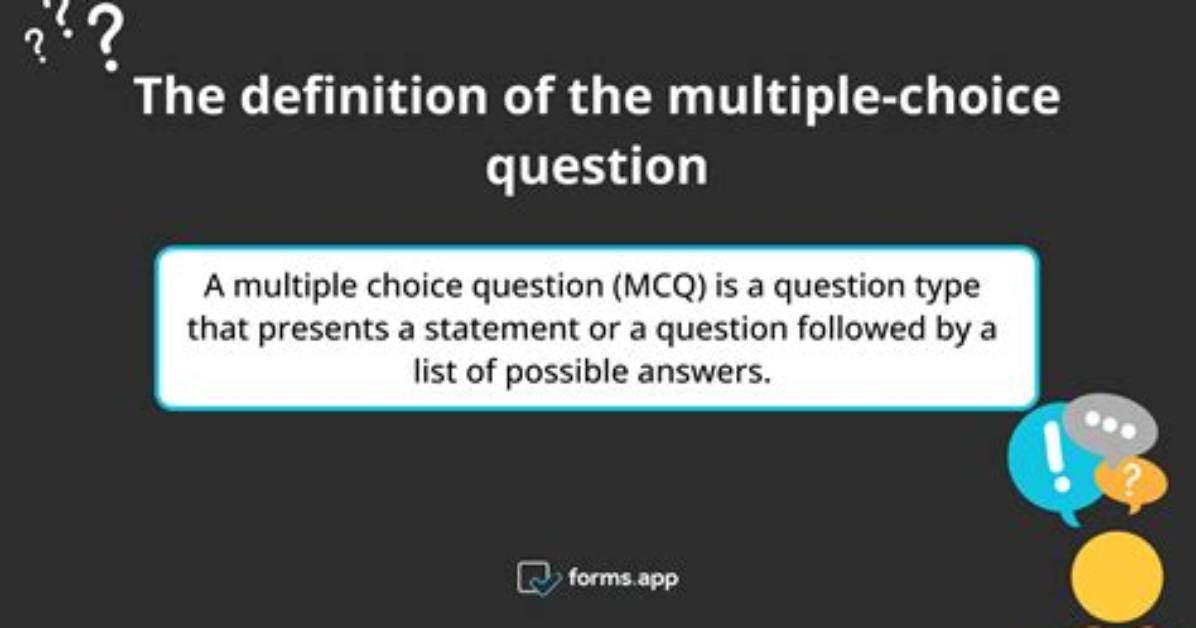 The definition of the multiple-choice question

A multiple choice question (MCQ) is a question type that presents a statement or a question followed by a list of possible answers.

forms.app